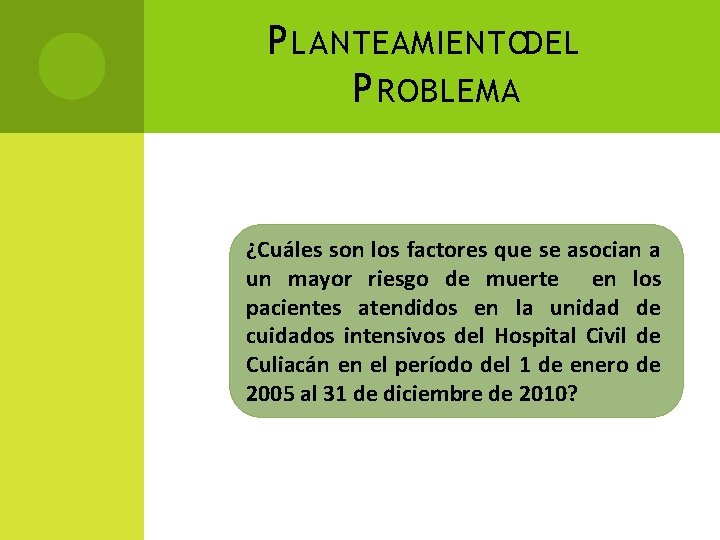 PLANTEAMIENTODEL PROBLEMA

¿Cuáles son los factores que se asocian a un mayor riesgo de muerte en los pacientes atendidos en la unidad de cuidados intensivos del Hospital Civil de Culiacán en el período del 1 de enero de 2005 al 31 de diciembre de 2010?